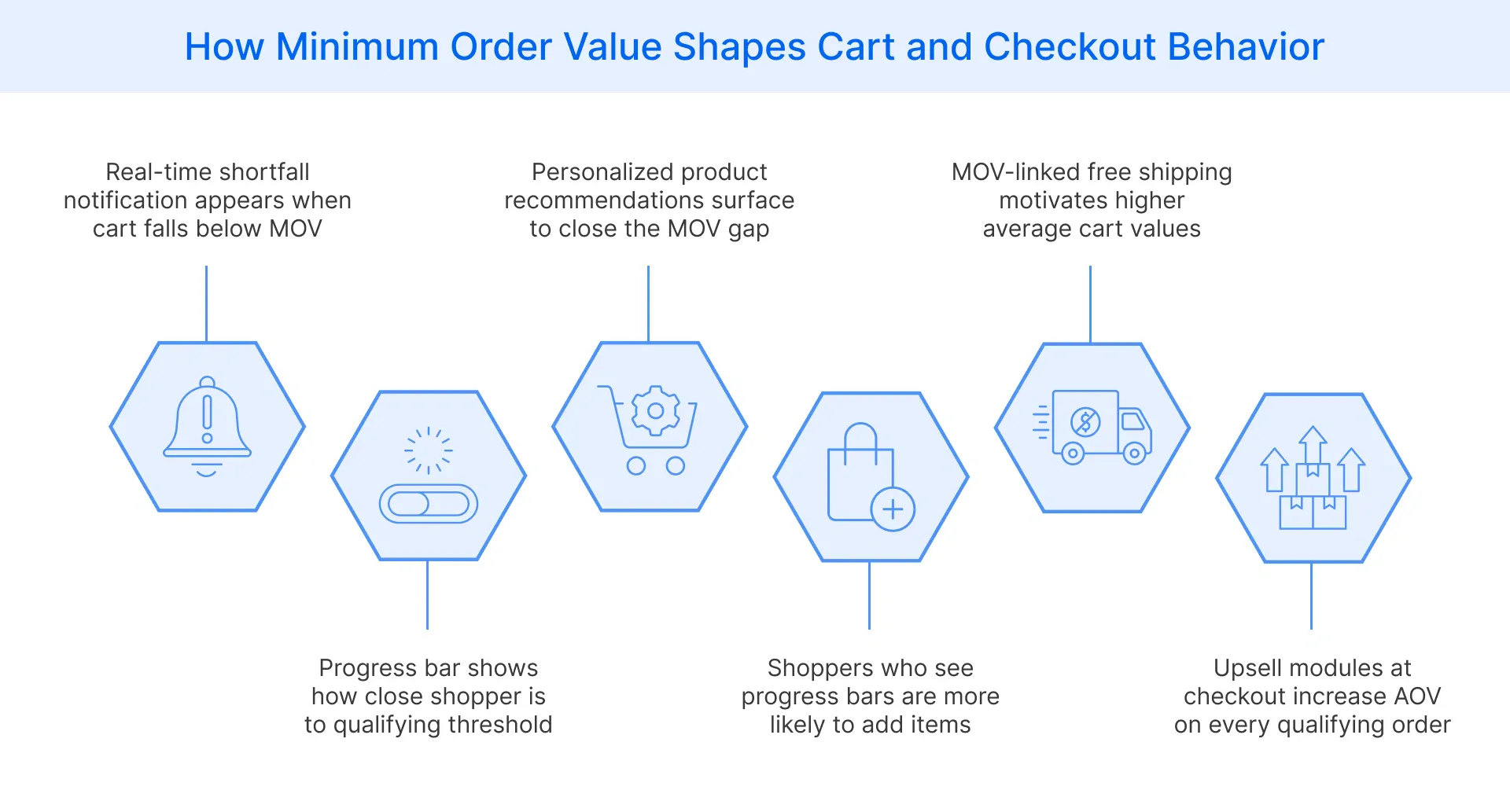 How Minimum Order Value Shapes Cart and Checkout Behavior

Real-time shortfall notification appears when cart falls below MOV

Progress bar shows how close shopper is to qualifying threshold

Personalized product recommendations surface to close the MOV gap

Shoppers who see progress bars are more likely to add items

MOV-linked free shipping motivates higher average cart values

Upsell modules at checkout increase AOV on every qualifying order